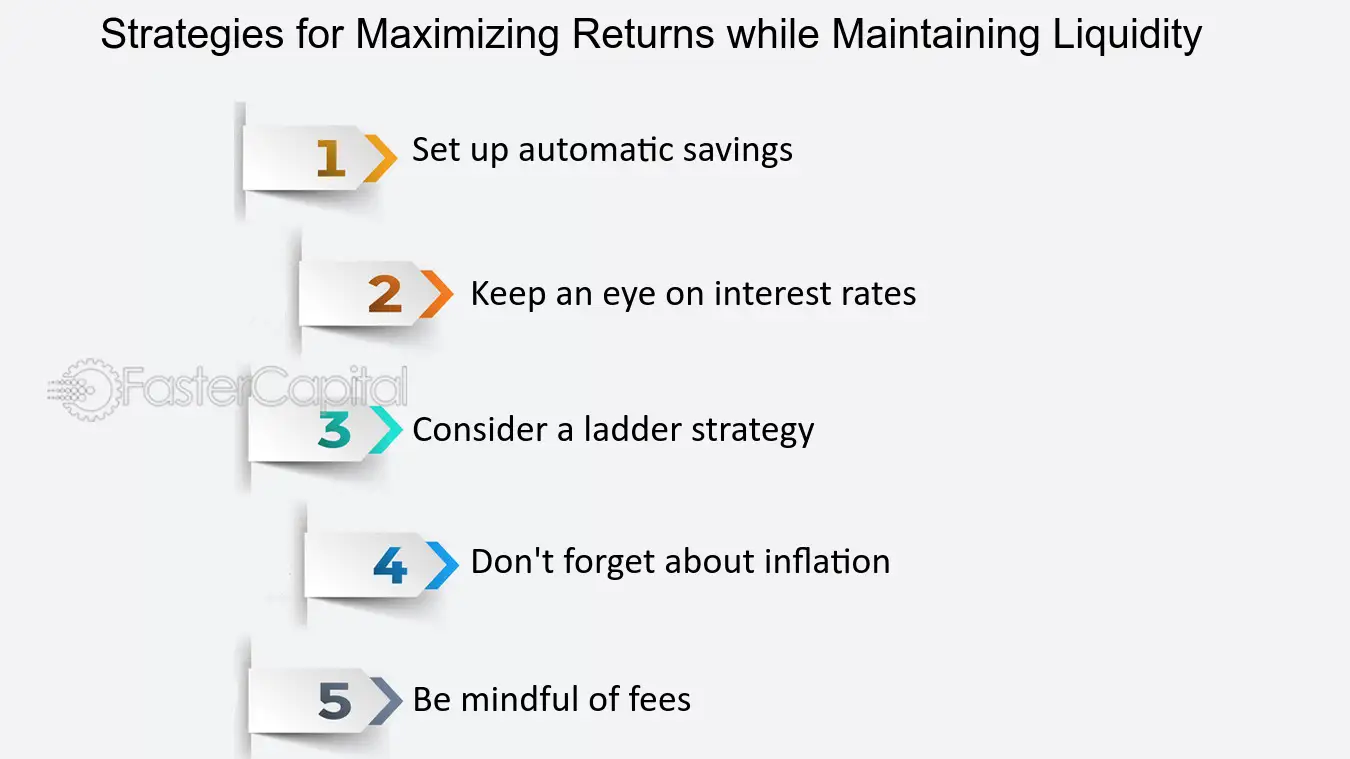 Strategies for Maximizing Returns while Maintaining Liquidity

1 Set up automatic savings

2 Keep an eye on interest rates

FasterCapital

3 Consider a ladder strategy

4 Don't forget about inflation

5 Be mindful of fees